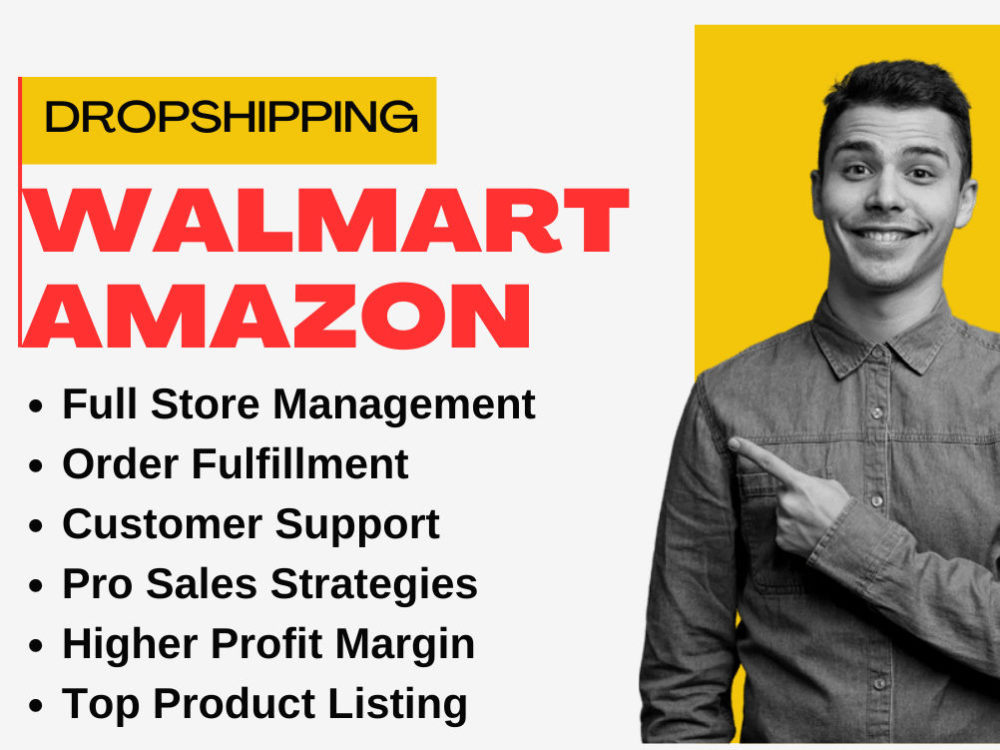 DROPSHIPPING

WALMART
AMAZON

• Full Store Management
• Order Fulfillment
• Customer Support
• Pro Sales Strategies
• Higher Profit Margin
• Top Product Listing